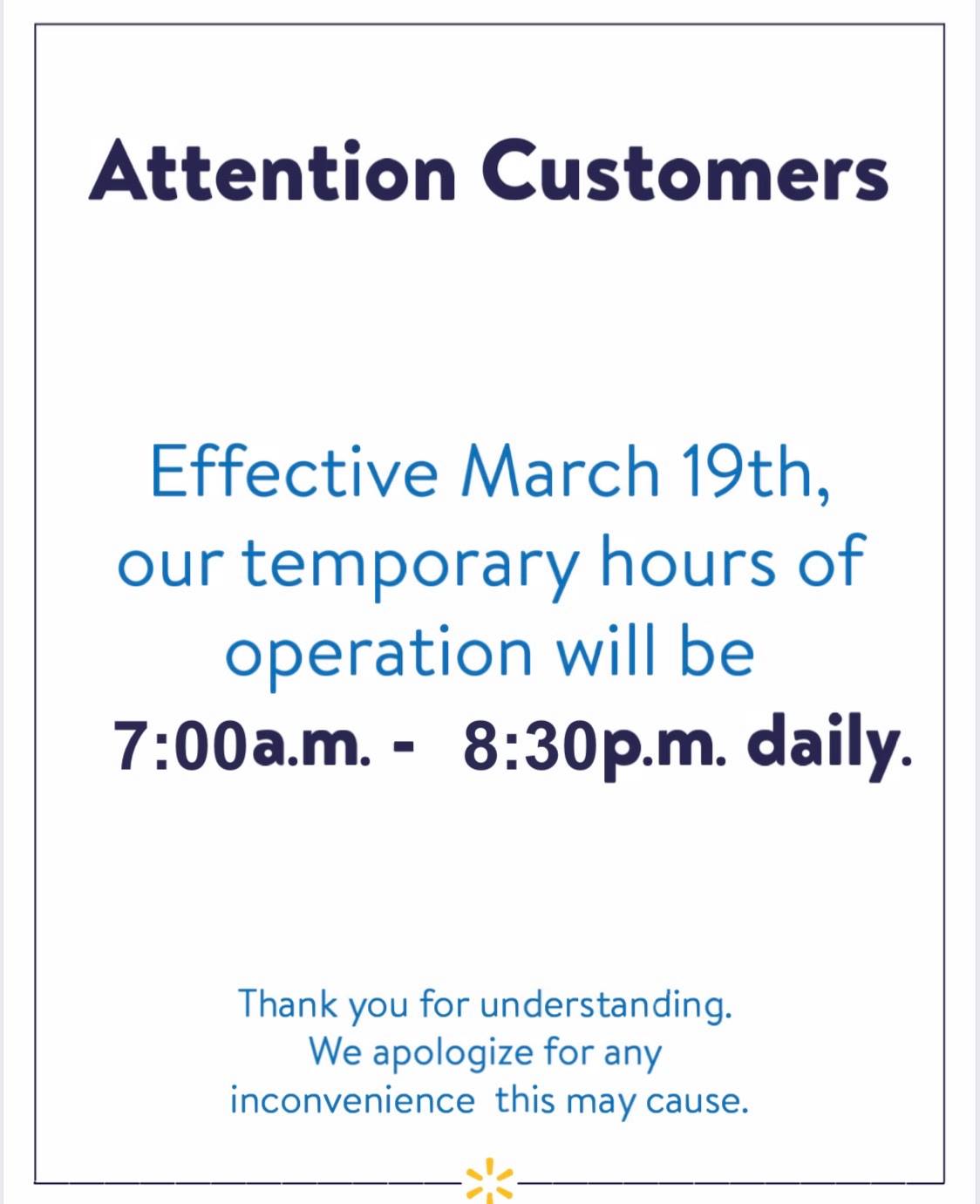 Attention Customers

Effective March 19th, our temporary hours of operation will be 7:00a.m. - 8:30p.m. daily.

Thank you for understanding. We apologize for any inconvenience this may cause.